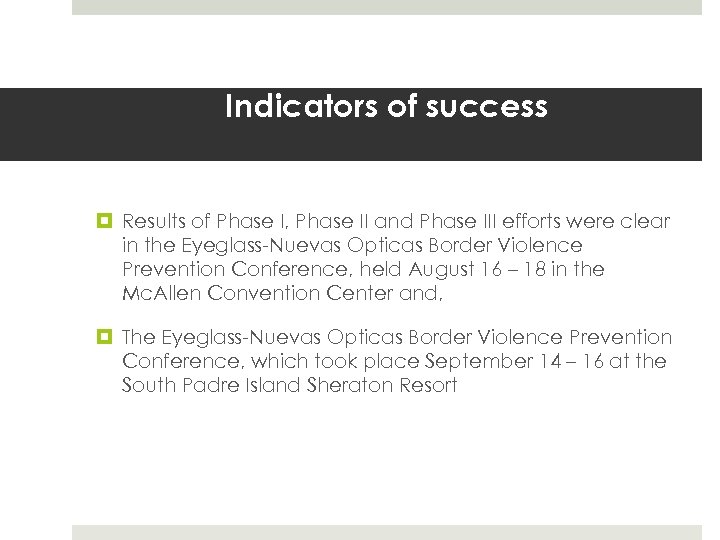 Indicators of success

Results of Phase I, Phase II and Phase III efforts were clear in the Eyeglass-Nuevas Opticas Border Violence Prevention Conference, held August 16 – 18 in the McAllen Convention Center and,

The Eyeglass-Nuevas Opticas Border Violence Prevention Conference, which took place September 14 – 16 at the South Padre Island Sheraton Resort